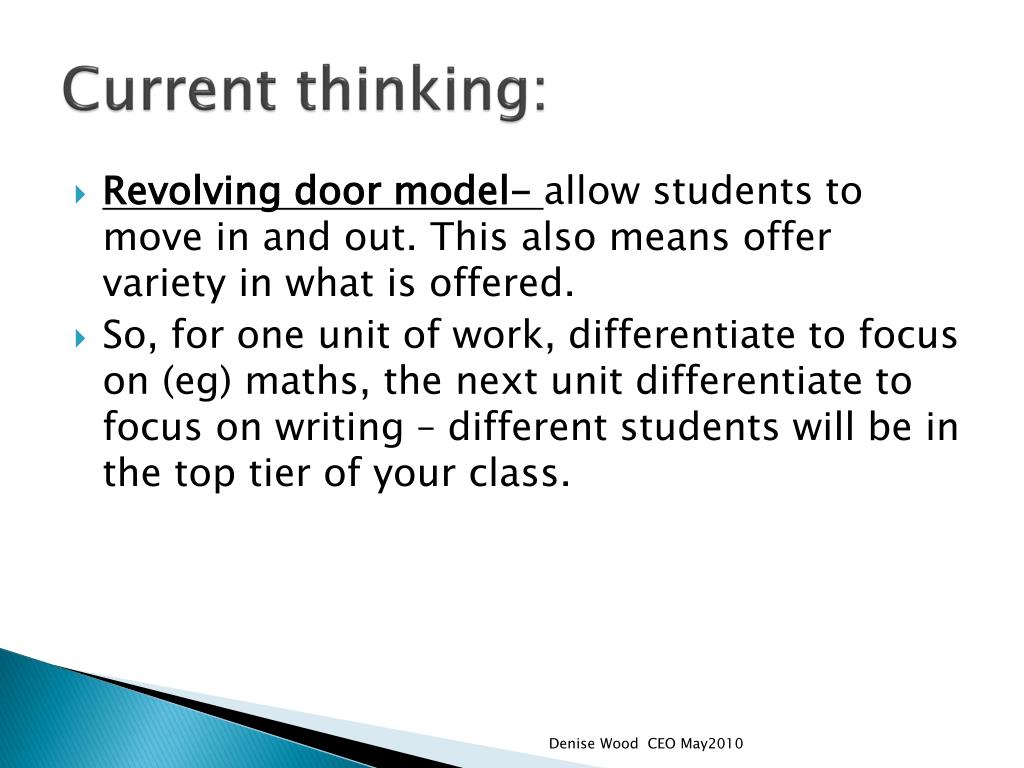 Current thinking:

Revolving door model- allow students to move in and out. This also means offer variety in what is offered.

So, for one unit of work, differentiate to focus on (eg) maths, the next unit differentiate to focus on writing – different students will be in the top tier of your class.

Denise Wood CEO May2010